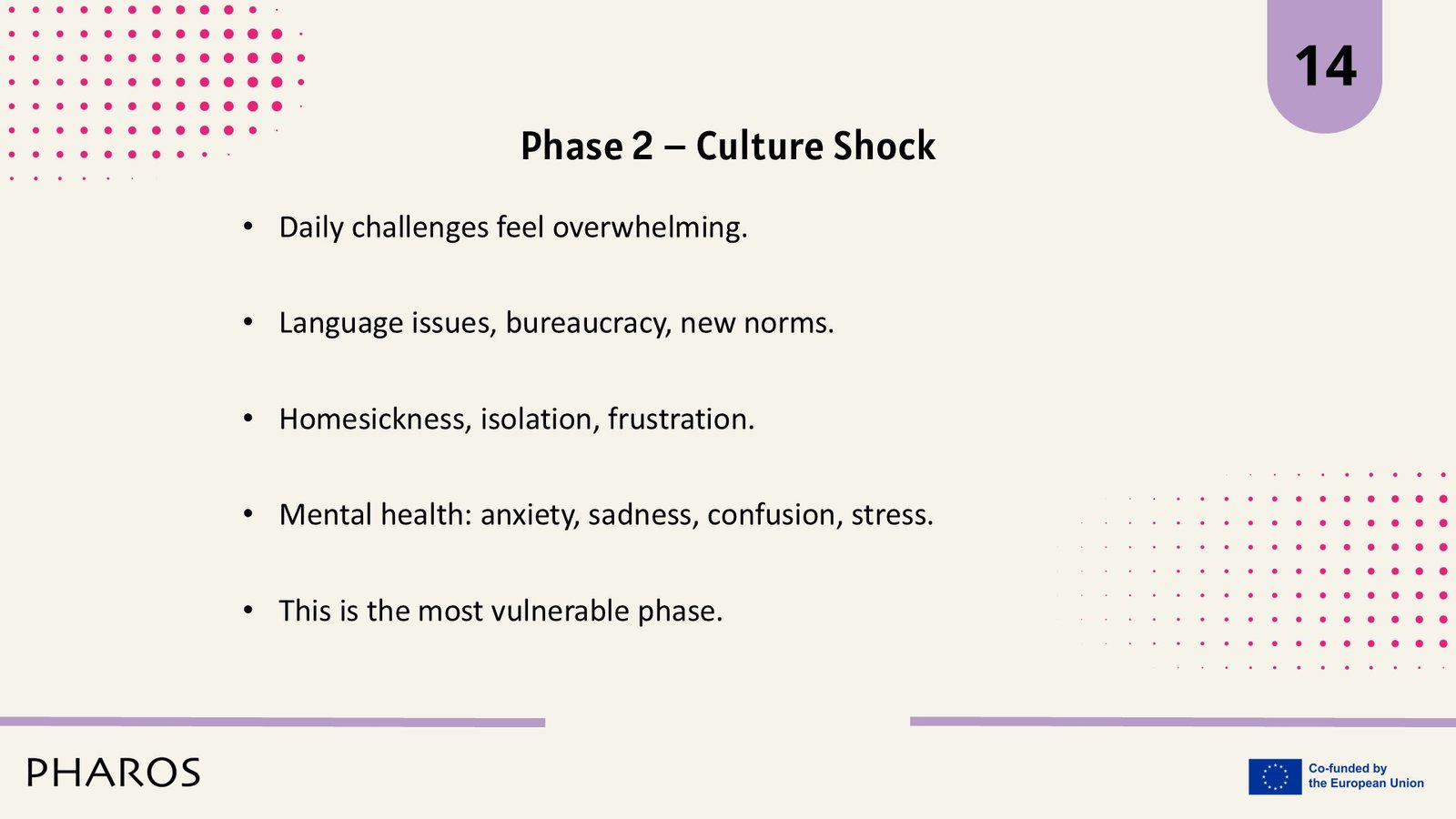 14

Phase 2 – Culture Shock

• Daily challenges feel overwhelming.

• Language issues, bureaucracy, new norms.

• Homesickness, isolation, frustration.

• Mental health: anxiety, sadness, confusion, stress.

• This is the most vulnerable phase.

PHAROS

Co-funded by the European Union